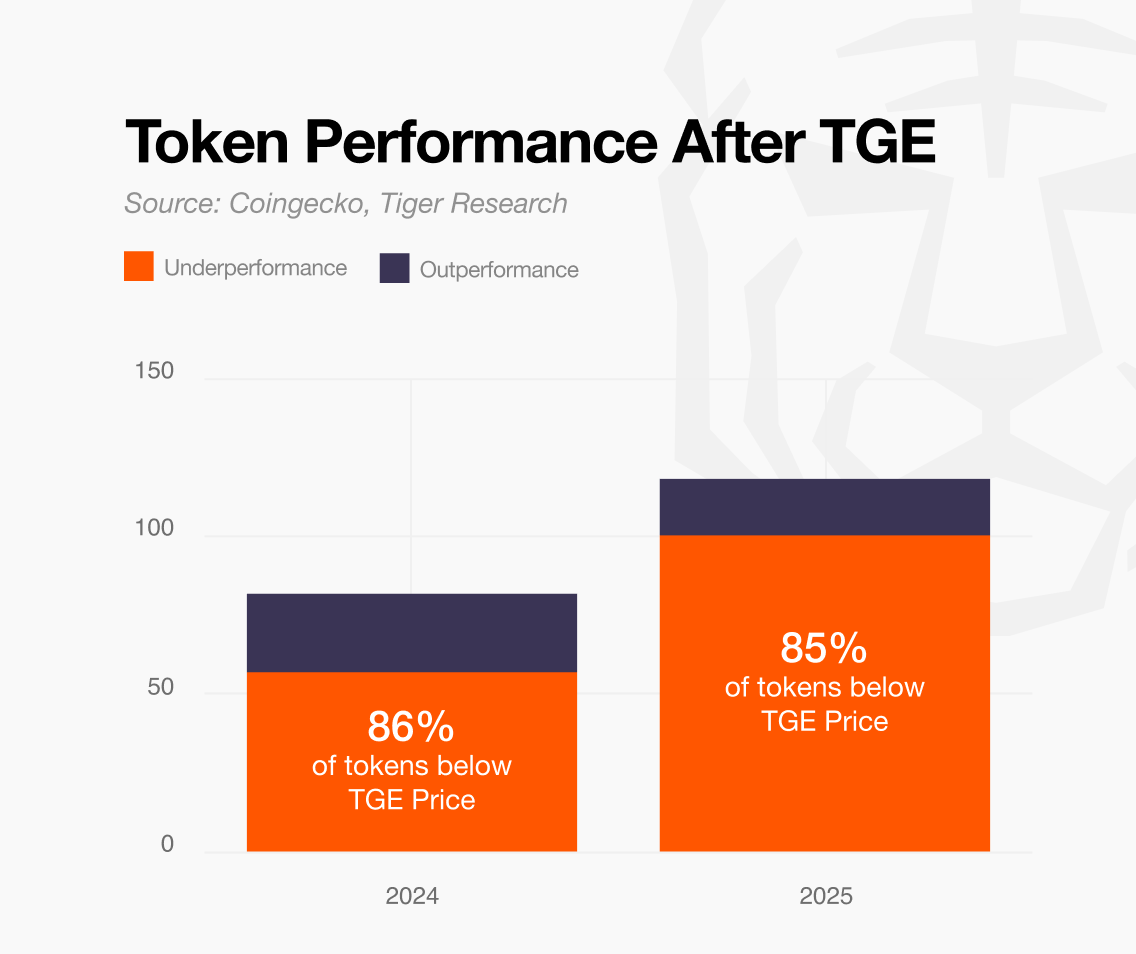 Token Performance After TGE

Source: Coingecko, Tiger Research

Underperformance Outperformance

150
100
50
0

86%
of tokens below TGE Price

85%
of tokens below TGE Price

2024
2025